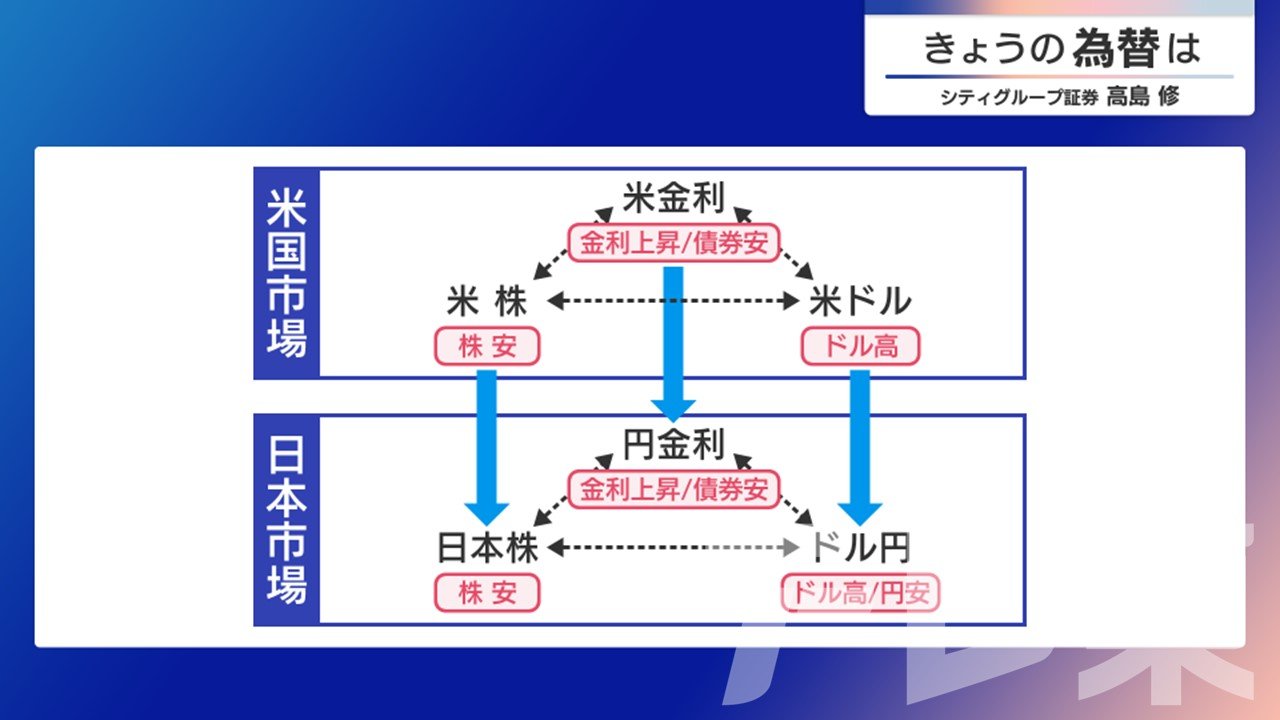 きょうの為替は
シティグループ証券 高島 修

米国市場

米金利
金利上昇/債券安
米 株
株 安
米ドル
ドル高

日本市場

円金利
金利上昇/債券安
日本株
株 安
ドル円
ドル高/円安